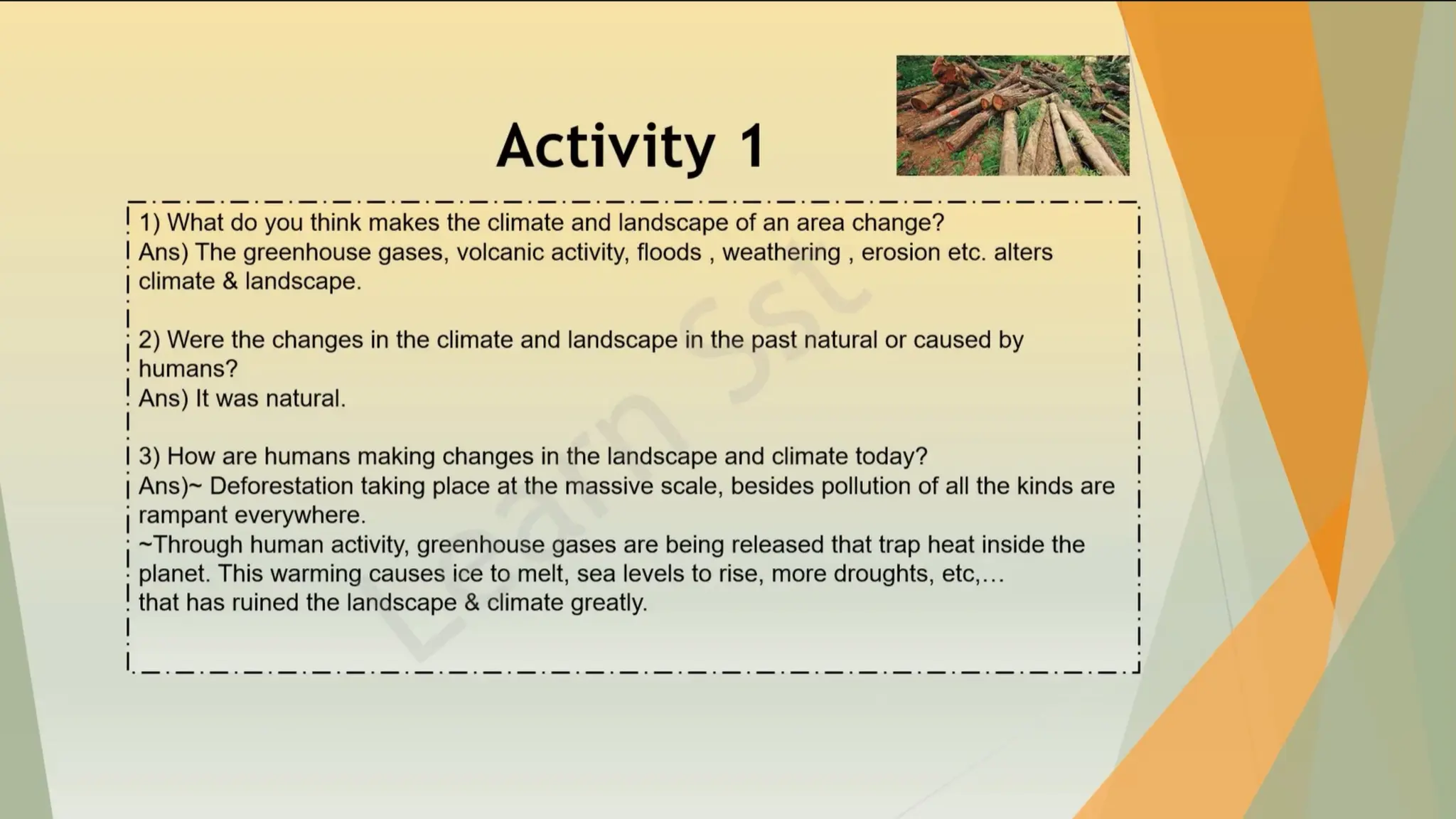 Activity 1

1) What do you think makes the climate and landscape of an area change?
Ans) The greenhouse gases, volcanic activity, floods , weathering , erosion etc. alters climate & landscape.

2) Were the changes in the climate and landscape in the past natural or caused by humans?
Ans) It was natural.

3) How are humans making changes in the landscape and climate today?
Ans)~ Deforestation taking place at the massive scale, besides pollution of all the kinds are rampant everywhere.
~Through human activity, greenhouse gases are being released that trap heat inside the planet. This warming causes ice to melt, sea levels to rise, more droughts, etc,…
that has ruined the landscape & climate greatly.

Learn sst